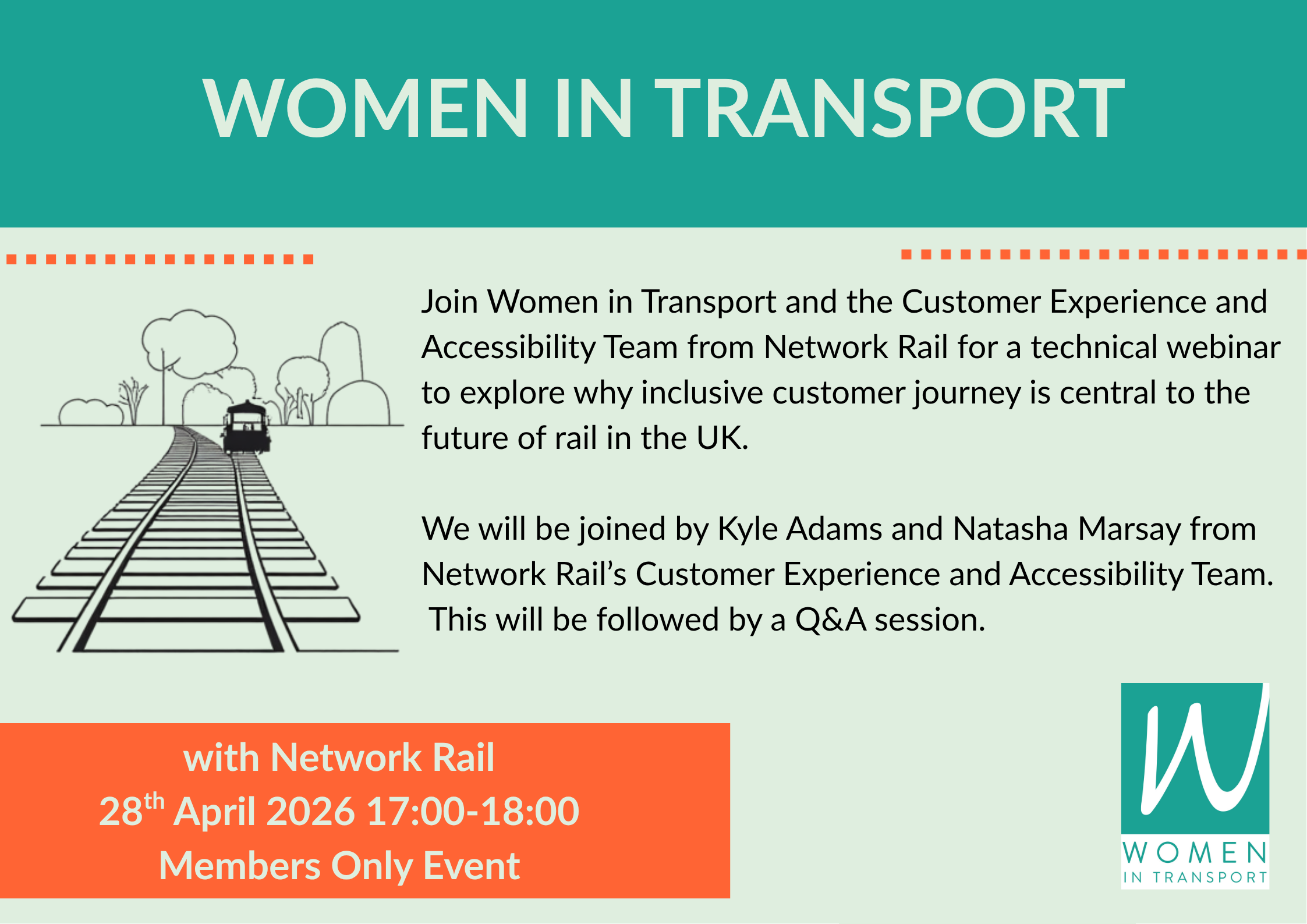 WOMEN IN TRANSPORT

Join Women in Transport and the Customer Experience and Accessibility Team from Network Rail for a technical webinar to explore why inclusive customer journey is central to the future of rail in the UK.

We will be joined by Kyle Adams and Natasha Marsay from Network Rail's Customer Experience and Accessibility Team. This will be followed by a Q&A session.

with Network Rail
28$^{th}$ April 2026 17:00-18:00
Members Only Event

W
WOMEN
IN TRANSPORT